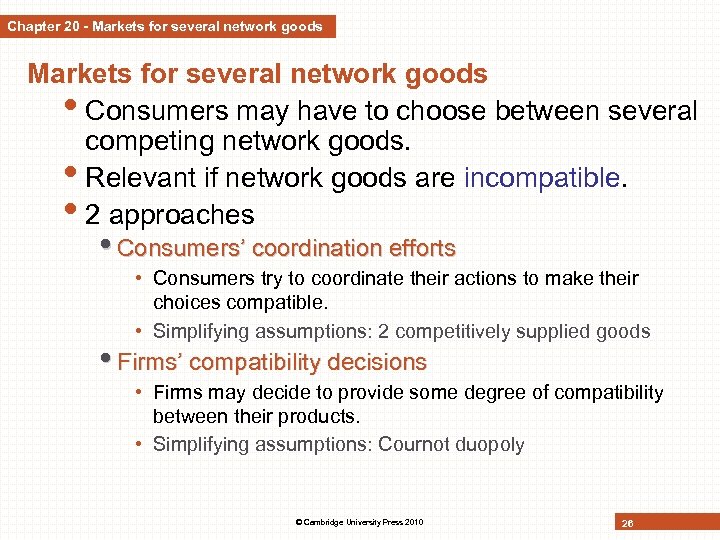 Chapter 20 - Markets for several network goods

Markets for several network goods

• Consumers may have to choose between several competing network goods.

• Relevant if network goods are incompatible.

• 2 approaches

• Consumers' coordination efforts

• Consumers try to coordinate their actions to make their choices compatible.

• Simplifying assumptions: 2 competitively supplied goods

• Firms' compatibility decisions

• Firms may decide to provide some degree of compatibility between their products.

• Simplifying assumptions: Cournot duopoly

© Cambridge University Press 2010

26